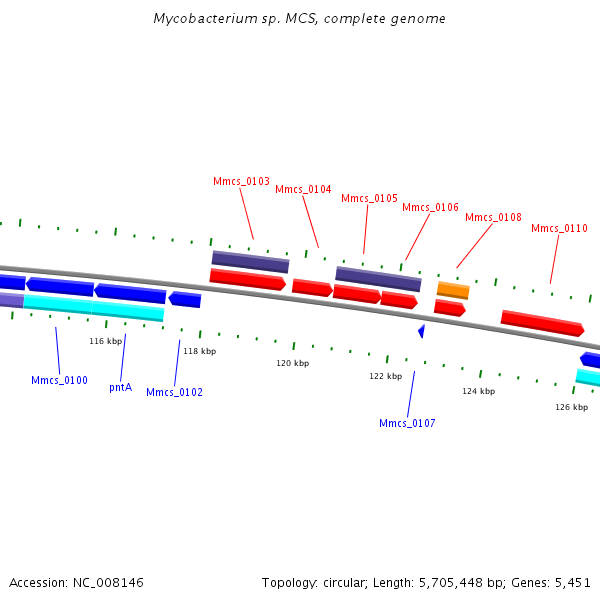 Mycobacterium sp. MCS, complete genome

Mmcs_0103
Mmcs_0104
Mmcs_0105
Mmcs_0106
Mmcs_0108
Mmcs_0110

116 kbp
118 kbp
120 kbp
122 kbp
124 kbp
126 kbp

Mmcs_0100
pntA
Mmcs_0102
Mmcs_0107

Accession: NC_008146
Topology: circular; Length: 5,705,448 bp; Genes: 5,451